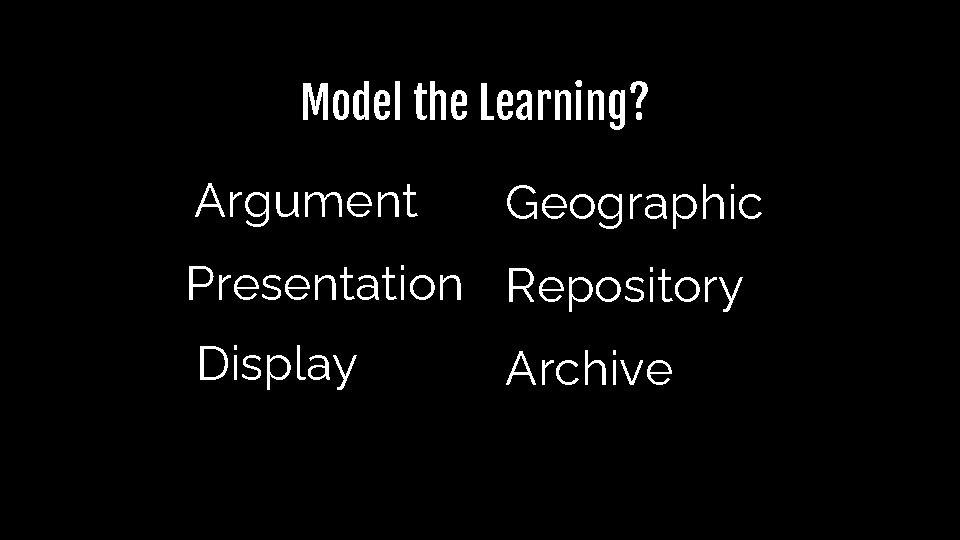 Model the Learning?

Argument
Presentation
Display

Geographic
Repository
Archive